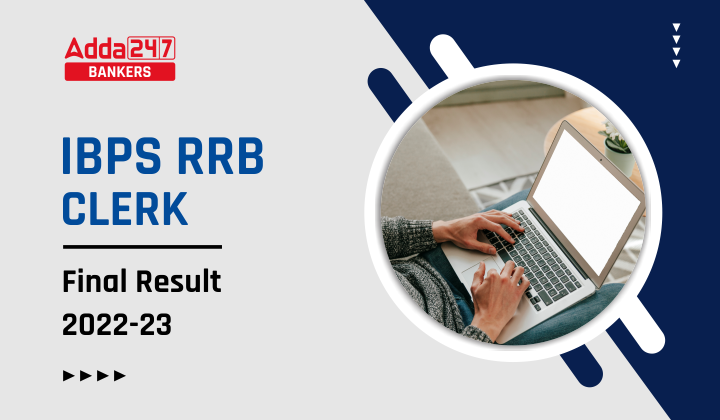 Adda247
BANKERS

IBPS RRB CLERK

Final Result 2022-23